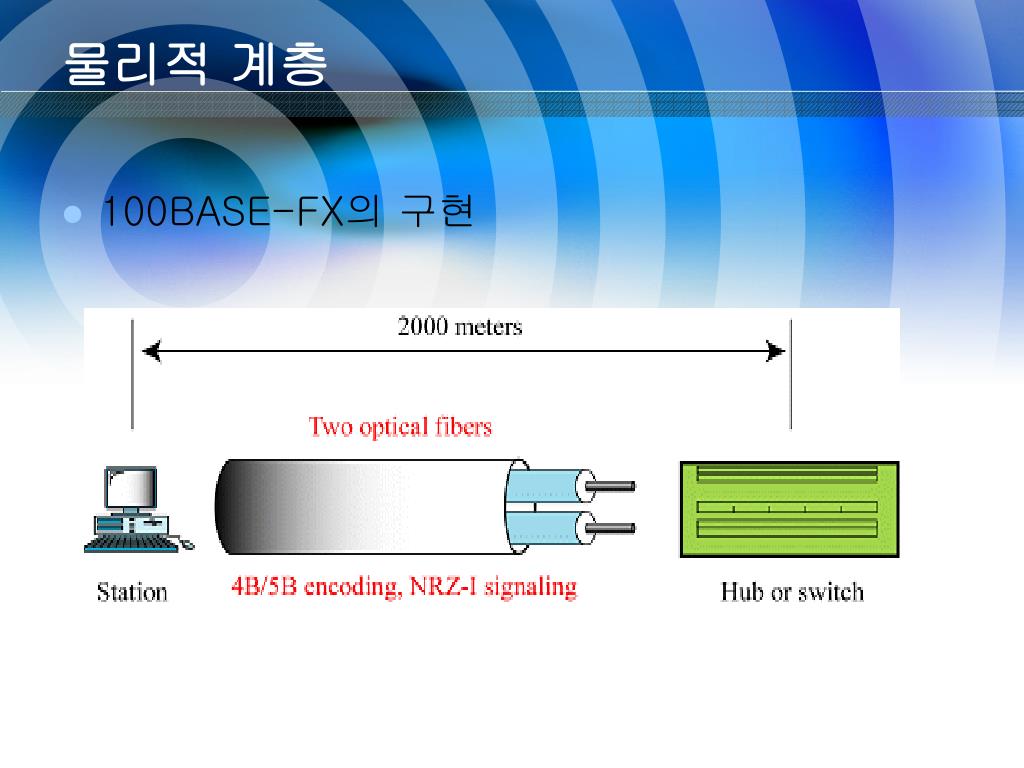 물리적 계층

100BASE-FX의 구현

2000 meters

Two optical fibers

Station

4B/5B encoding, NRZ-I signaling

Hub or switch